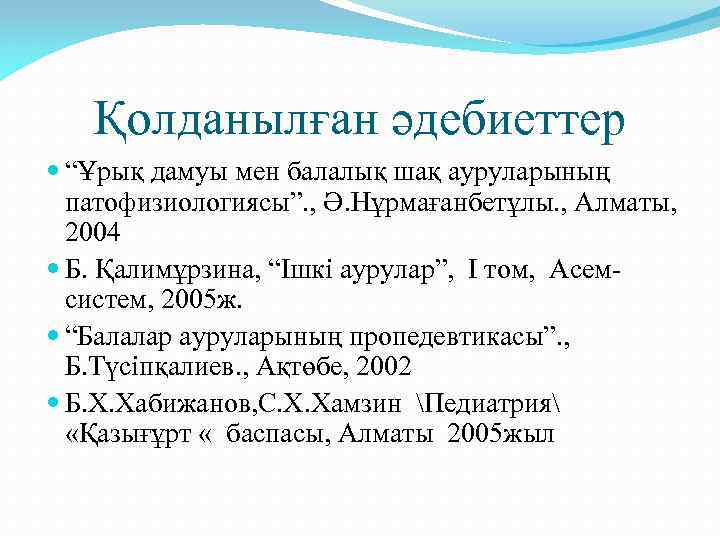 Қолданылған әдебиеттер

“Ұрық дамуы мен балалық шақ ауруларының патофизиологиясы”., Ә.Нұрмағанбетұлы., Алматы, 2004

Б. Қалимұрзина, “Ішкі аурулар”, І том, Асем-систем, 2005ж.

“Балалар ауруларының пропедевтикасы”., Б.Түсіпқалиев., Ақтөбе, 2002

Б.Х.Хабижанов,С.Х.Хамзин \Педиатрия\ «Қазығұрт « баспасы, Алматы 2005жыл